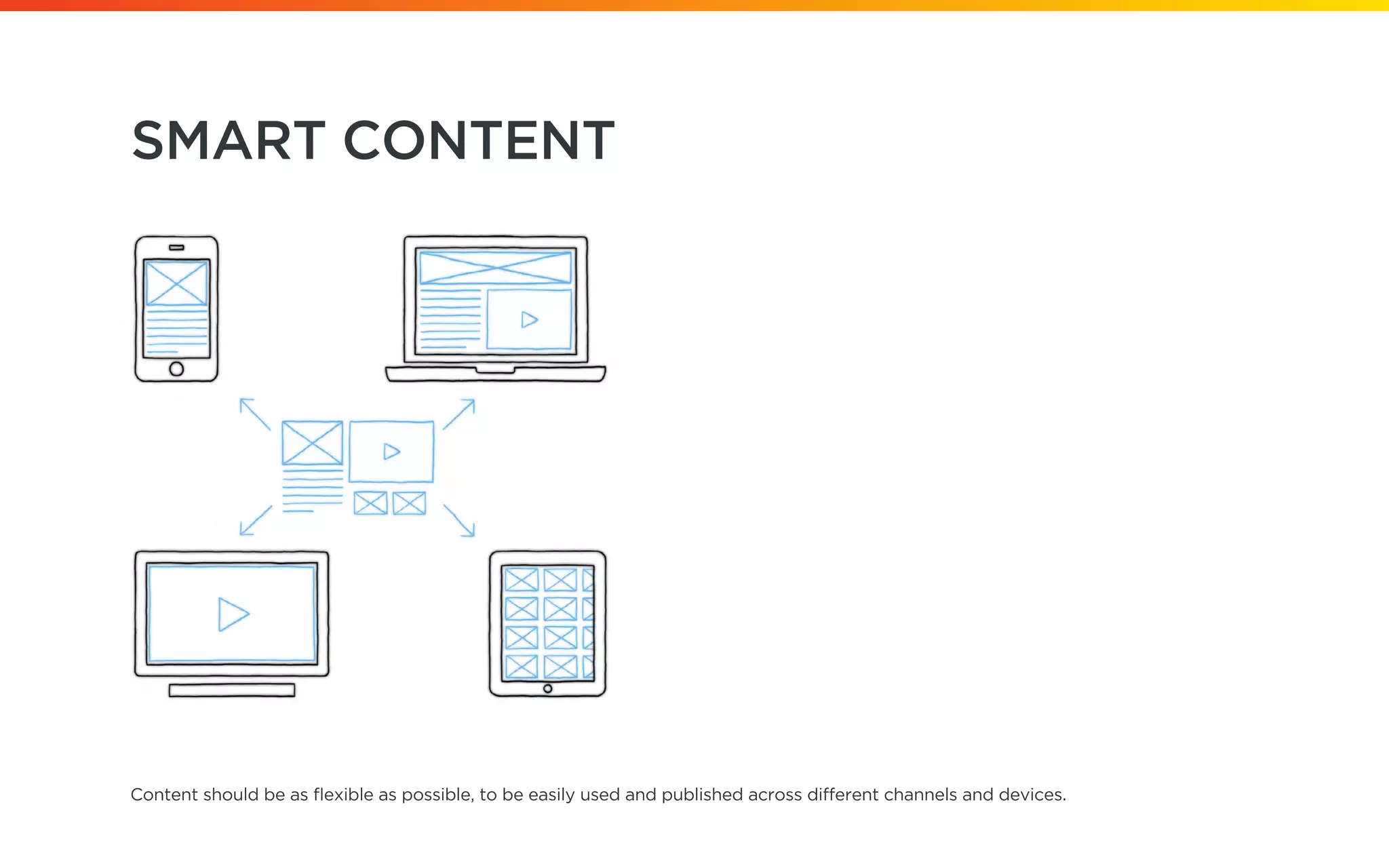 SMART CONTENT

Content should be as flexible as possible, to be easily used and published across different channels and devices.